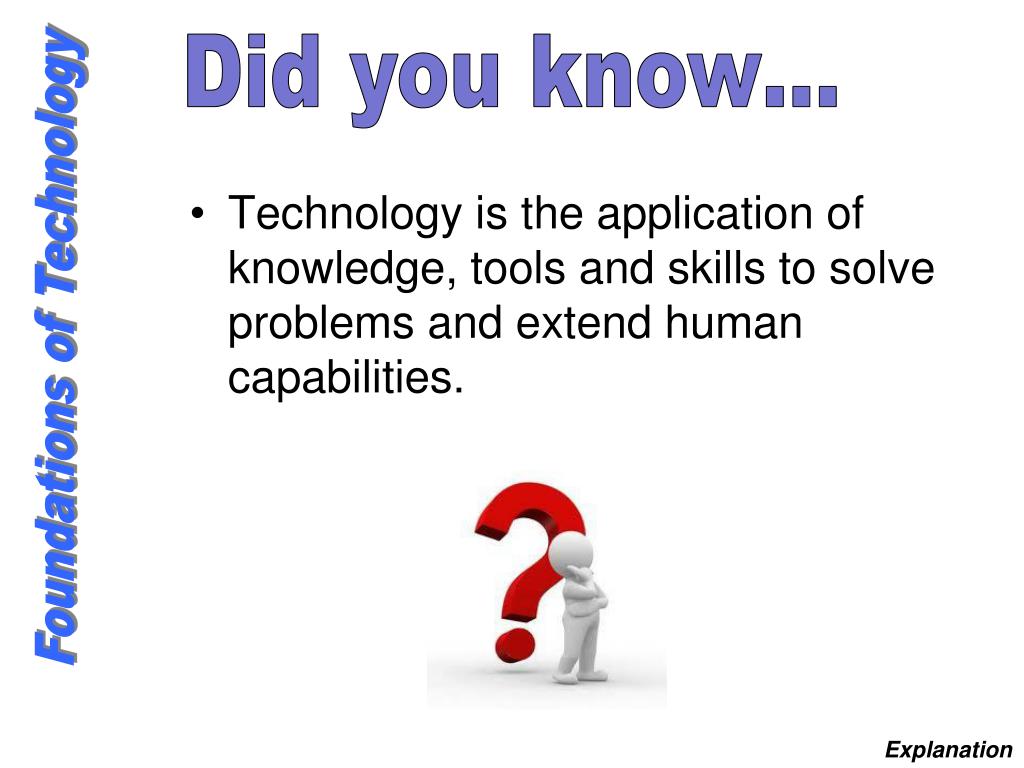 Foundations of Technology

Did you know...

• Technology is the application of knowledge, tools and skills to solve problems and extend human capabilities.

Explanation